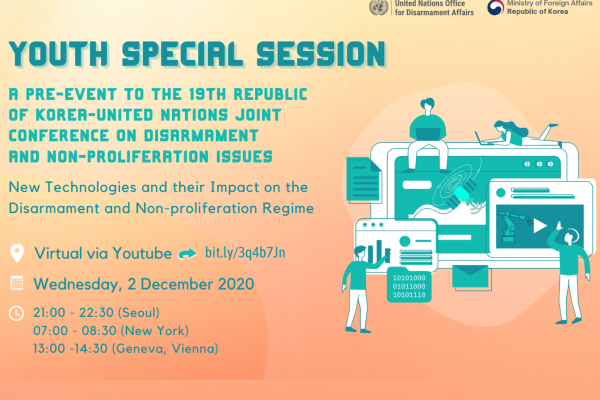 United Nations Office for Disarmament Affairs

Ministry of Foreign Affairs Republic of Korea

YOUTH SPECIAL SESSION

A PRE-EVENT TO THE 19TH REPUBLIC OF KOREA-UNITED NATIONS JOINT CONFERENCE ON DISARMAMENT AND NON-PROLIFERATION ISSUES

New Technologies and their Impact on the Disarmament and Non-proliferation Regime

Virtual via Youtube bit.ly/3q4b7Jn

Wednesday, 2 December 2020

21:00 - 22:30 (Seoul)
07:00 - 08:30 (New York)
13:00 -14:30 (Geneva, Vienna)

10101000
01011000
10101110